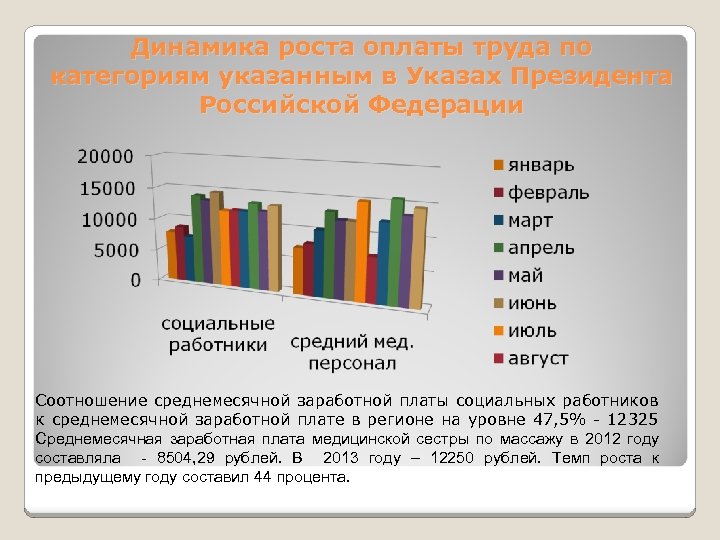 Динамика роста оплаты труда по категориям указанным в Указах Президента Российской Федерации

20000
15000
10000
5000
0

социальные работники

средний мед. персонал

январь
февраль
март
апрель
май
июнь
июль
август

Соотношение среднемесячной заработной платы социальных работников к среднемесячной заработной плате в регионе на уровне 47,5% - 12325
Среднемесячная заработная плата медицинской сестры по массажу в 2012 году составляла - 8504,29 рублей. В 2013 году – 12250 рублей. Темп роста к предыдущему году составил 44 процента.